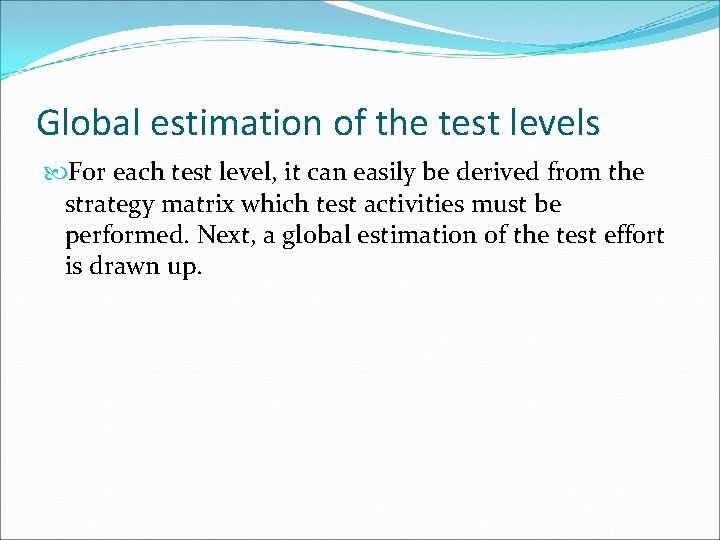 Global estimation of the test levels

For each test level, it can easily be derived from the strategy matrix which test activities must be performed. Next, a global estimation of the test effort is drawn up.